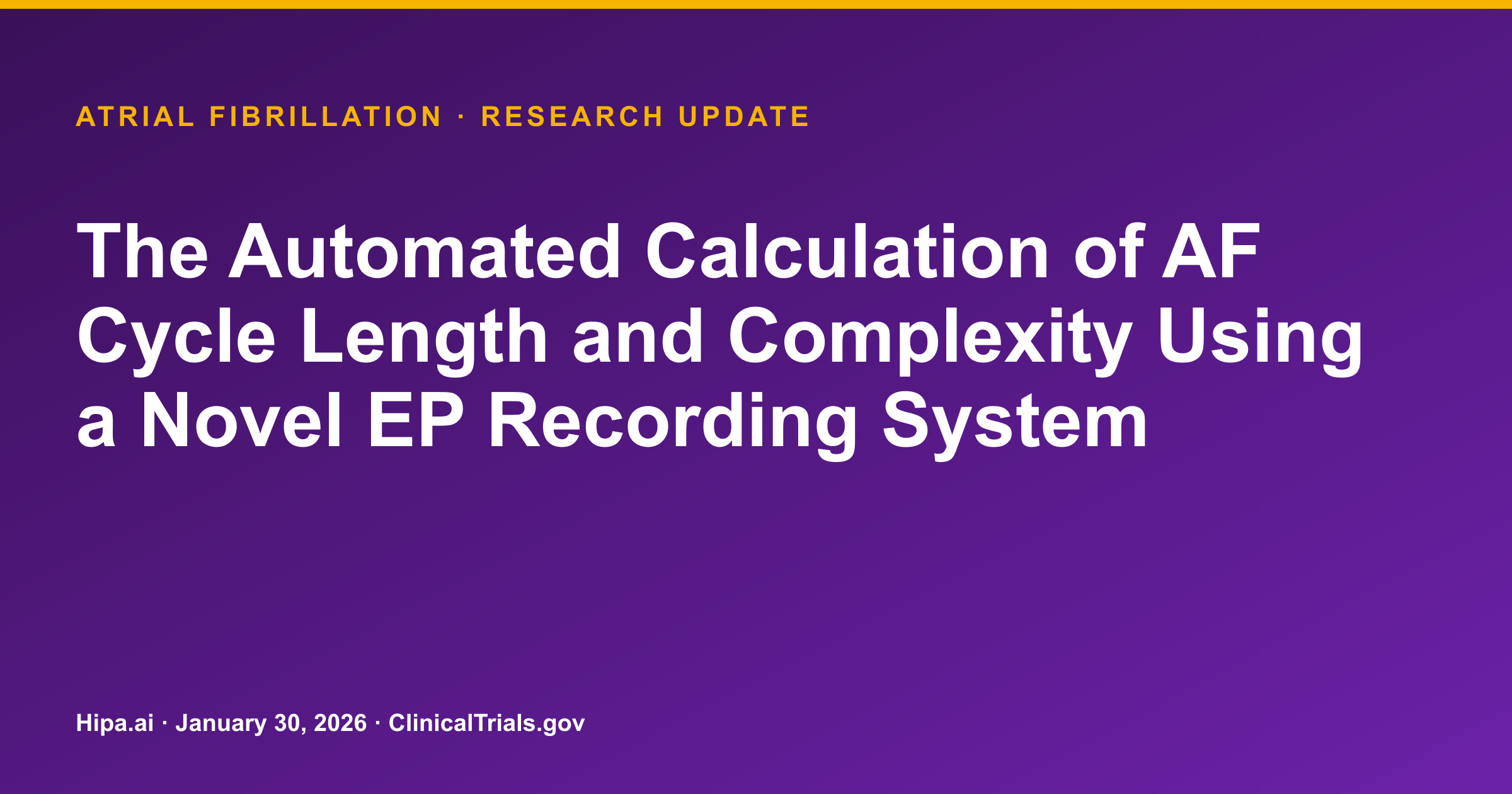 ATRIAL FIBRILLATION · RESEARCH UPDATE

The Automated Calculation of AF Cycle Length and Complexity Using a Novel EP Recording System

Hipa.ai · January 30, 2026 · ClinicalTrials.gov